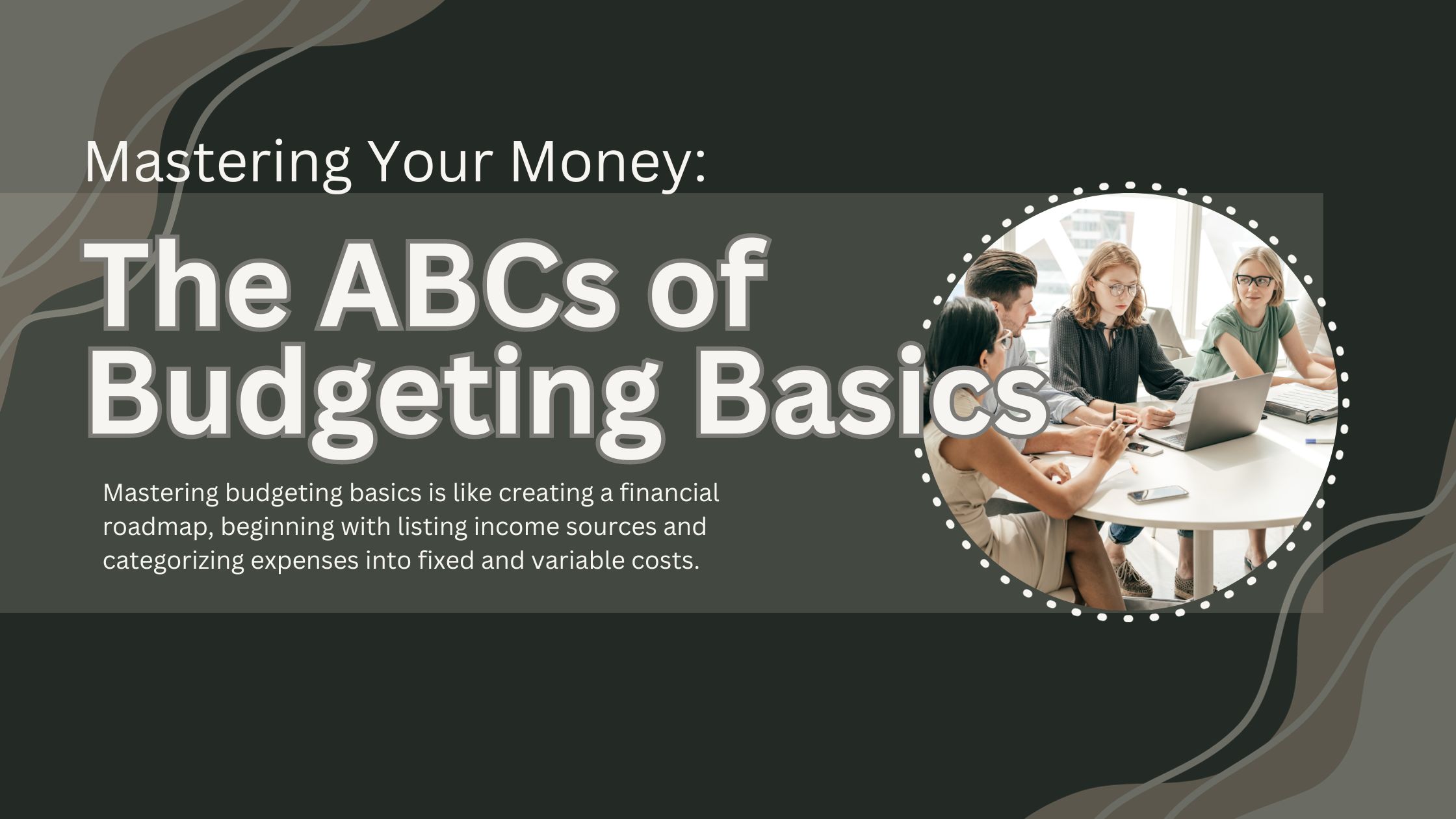 Mastering Your Money:

The ABCs of Budgeting Basics

Mastering budgeting basics is like creating a financial roadmap, beginning with listing income sources and categorizing expenses into fixed and variable costs.